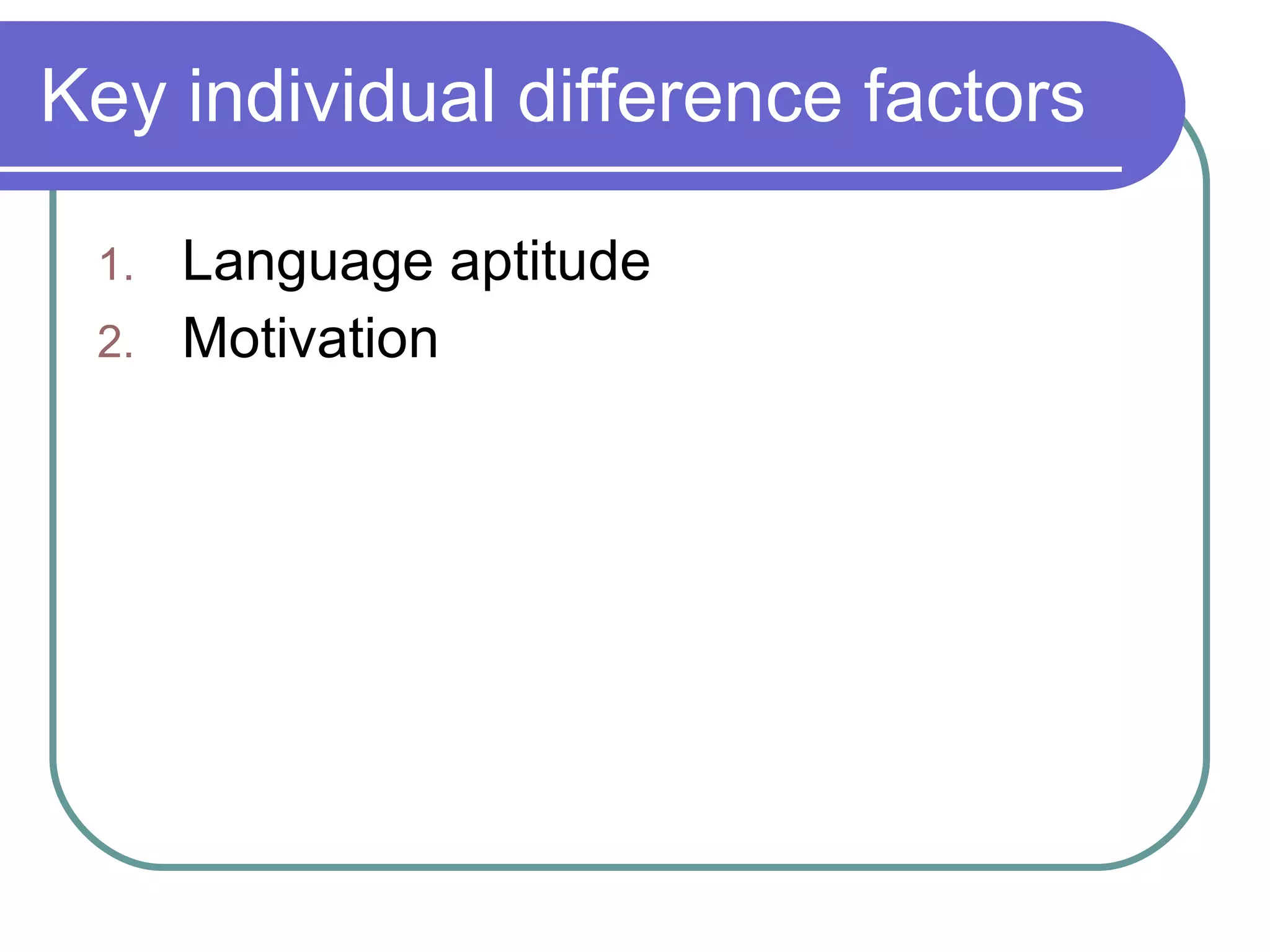 Key individual difference factors

1. Language aptitude
2. Motivation